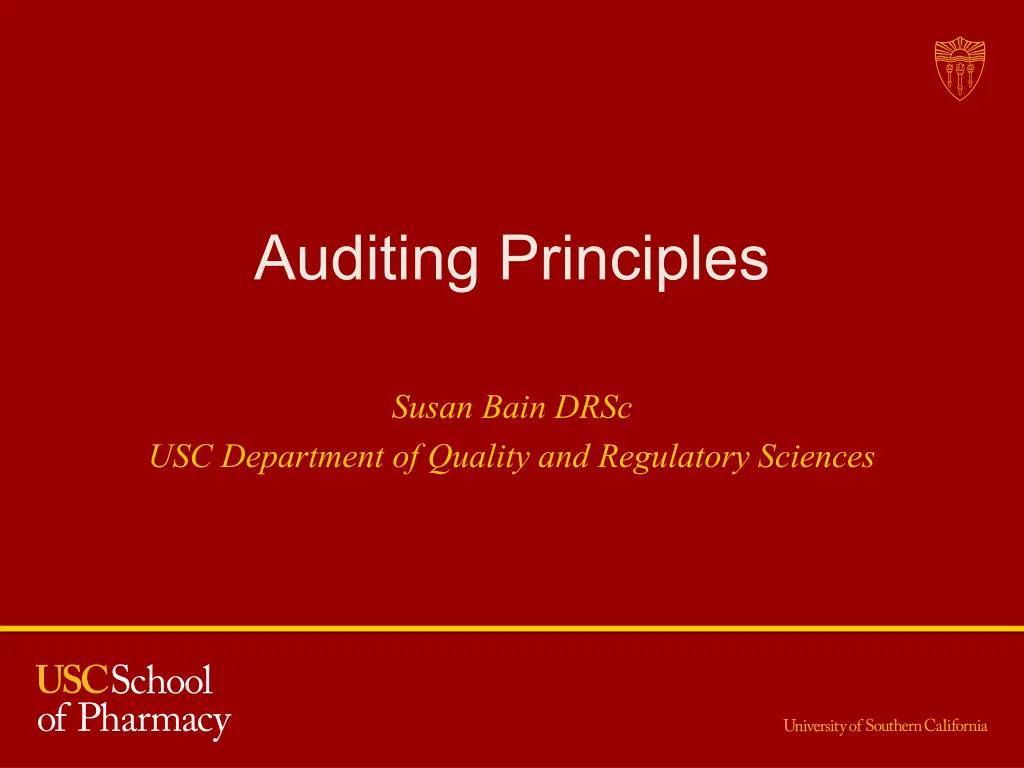 Auditing Principles

Susan Bain DRSc
USC Department of Quality and Regulatory Sciences

USC School of Pharmacy

University of Southern California